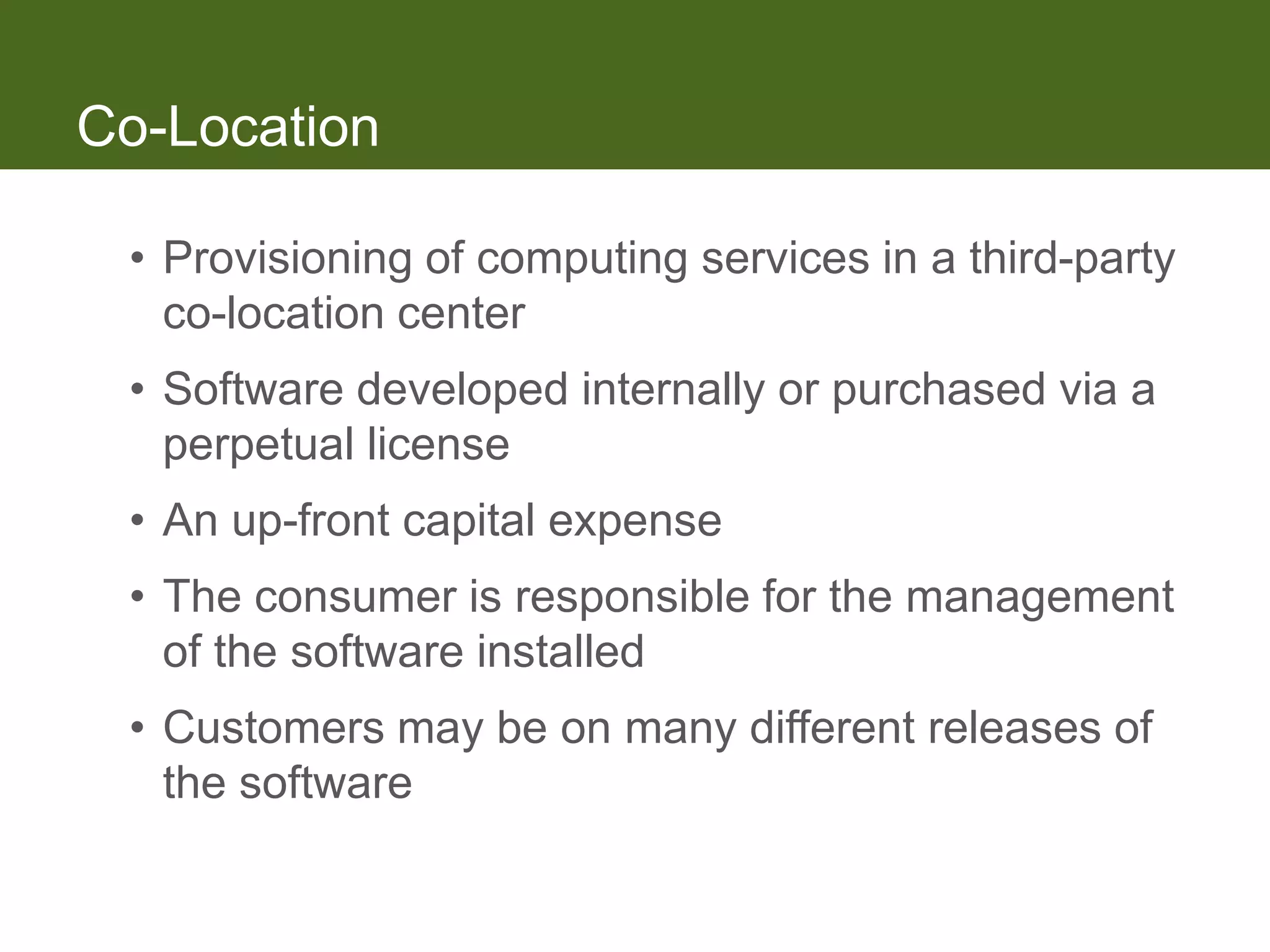 Co-Location

• Provisioning of computing services in a third-party co-location center
• Software developed internally or purchased via a perpetual license
• An up-front capital expense
• The consumer is responsible for the management of the software installed
• Customers may be on many different releases of the software